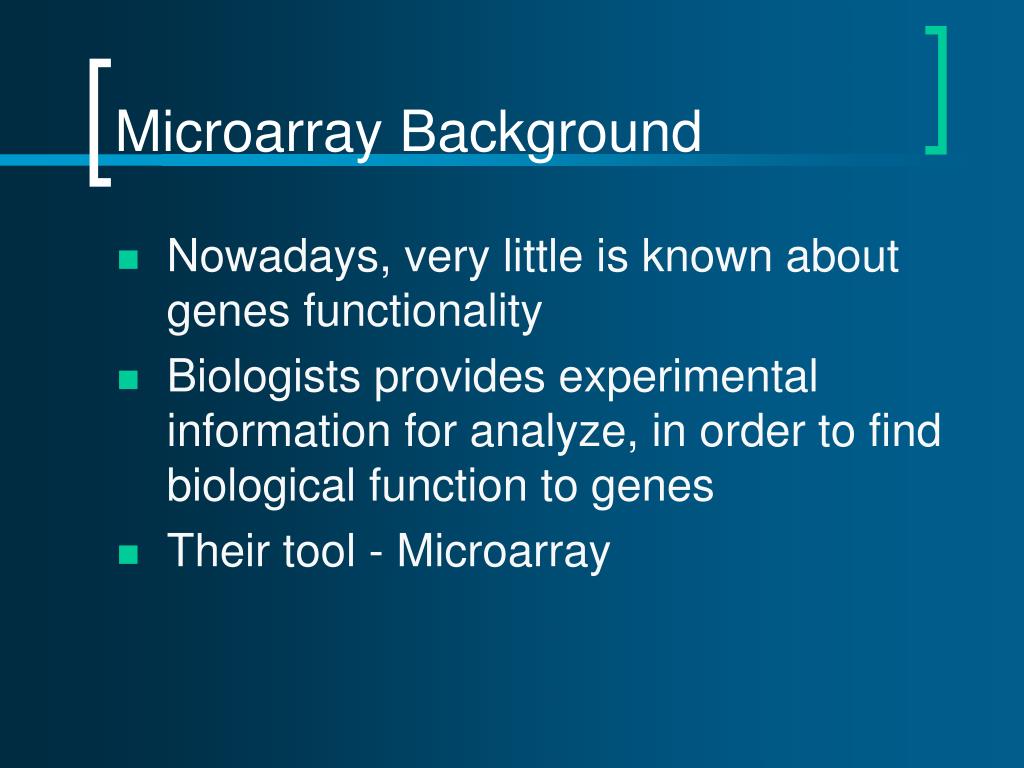 Microarray Background

Nowadays, very little is known about genes functionality

Biologists provides experimental information for analyze, in order to find biological function to genes

Their tool - Microarray